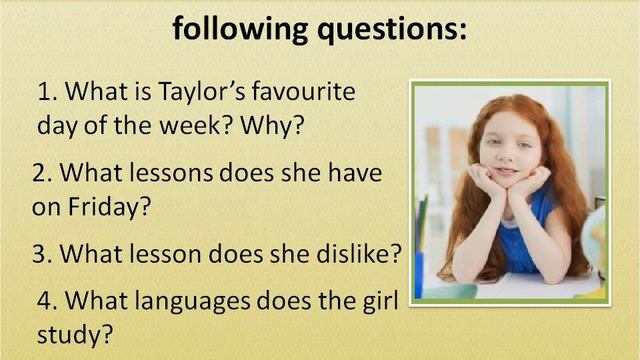 following questions:

1. What is Taylor's favourite day of the week? Why?

2. What lessons does she have on Friday?

3. What lesson does she dislike?

4. What languages does the girl study?